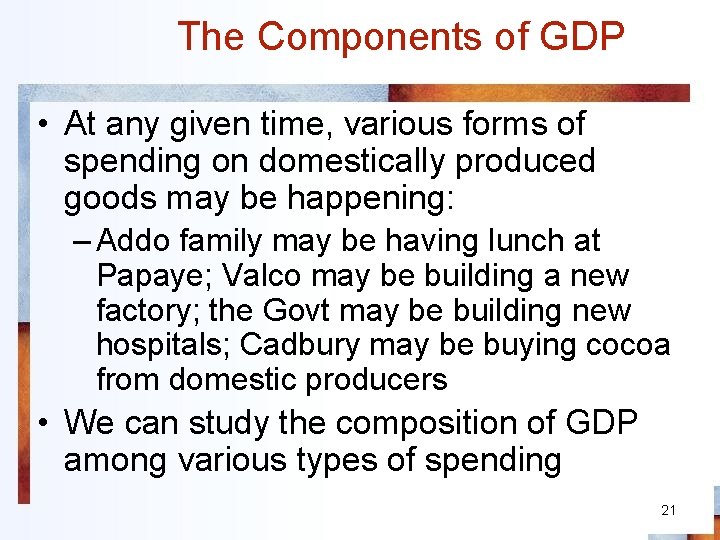 The Components of GDP

• At any given time, various forms of spending on domestically produced goods may be happening:

– Addo family may be having lunch at Papaye; Valco may be building a new factory; the Govt may be building new hospitals; Cadbury may be buying cocoa from domestic producers

• We can study the composition of GDP among various types of spending

21